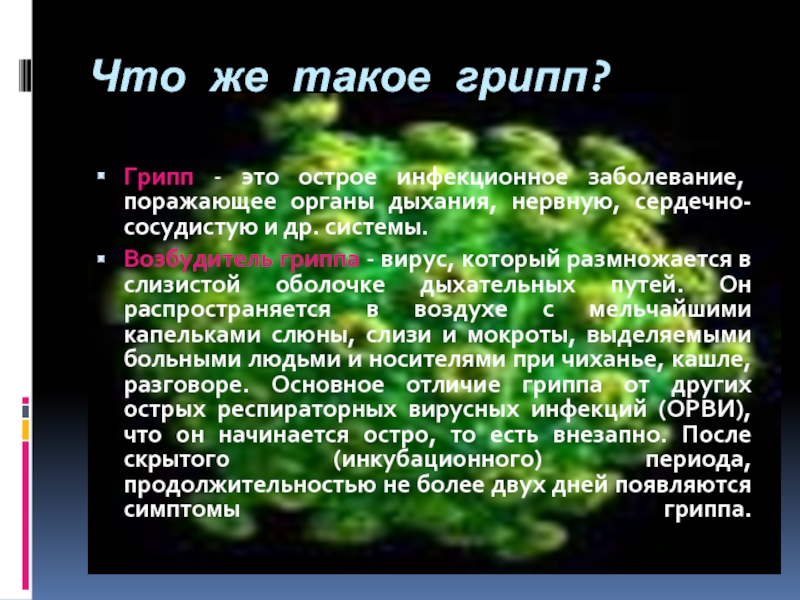 Что же такое грипп?

Грипп - это острое инфекционное заболевание, поражающее органы дыхания, нервную, сердечно-сосудистую и др. системы.

Возбудитель гриппа - вирус, который размножается в слизистой оболочке дыхательных путей. Он распространяется в воздухе с мельчайшими капельками слюны, слизи и мокроты, выделяемыми больными людьми и носителями при чиханье, кашле, разговоре. Основное отличие гриппа от других острых респираторных вирусных инфекций (ОРВИ), что он начинается остро, то есть внезапно. После скрытого (инкубационного) периода, продолжительностью не более двух дней появляются симптомы гриппа.